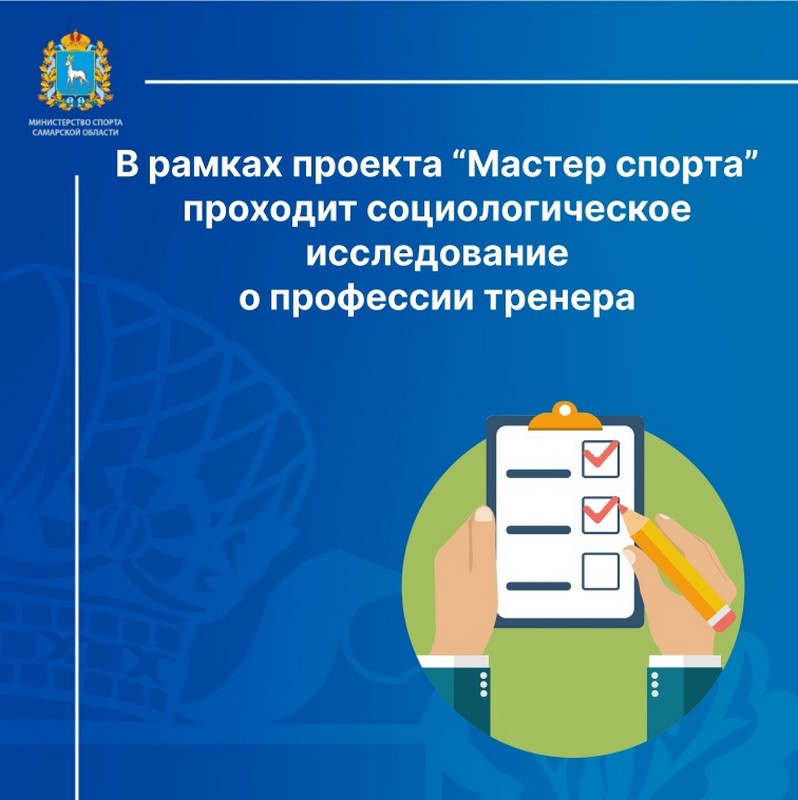 МИНИСТЕРСТВО СПОРТА САМАРСКОЙ ОБЛАСТИ

В рамках проекта “Мастер спорта” проходит социологическое исследование о профессии тренера